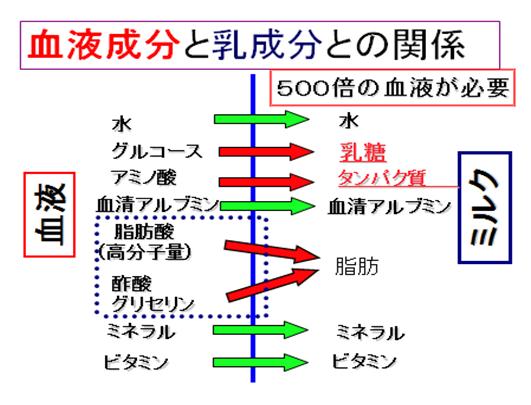 血液成分と乳成分との関係

500倍の血液が必要

血液

水
グルコース
アミノ酸
血清アルブミン
脂肪酸
（高分子量）
酢酸
グリセリン
ミネラル
ビタミン

水
乳糖
タンパク質
血清アルブミン
脂肪
ミネラル
ビタミン

ミルク